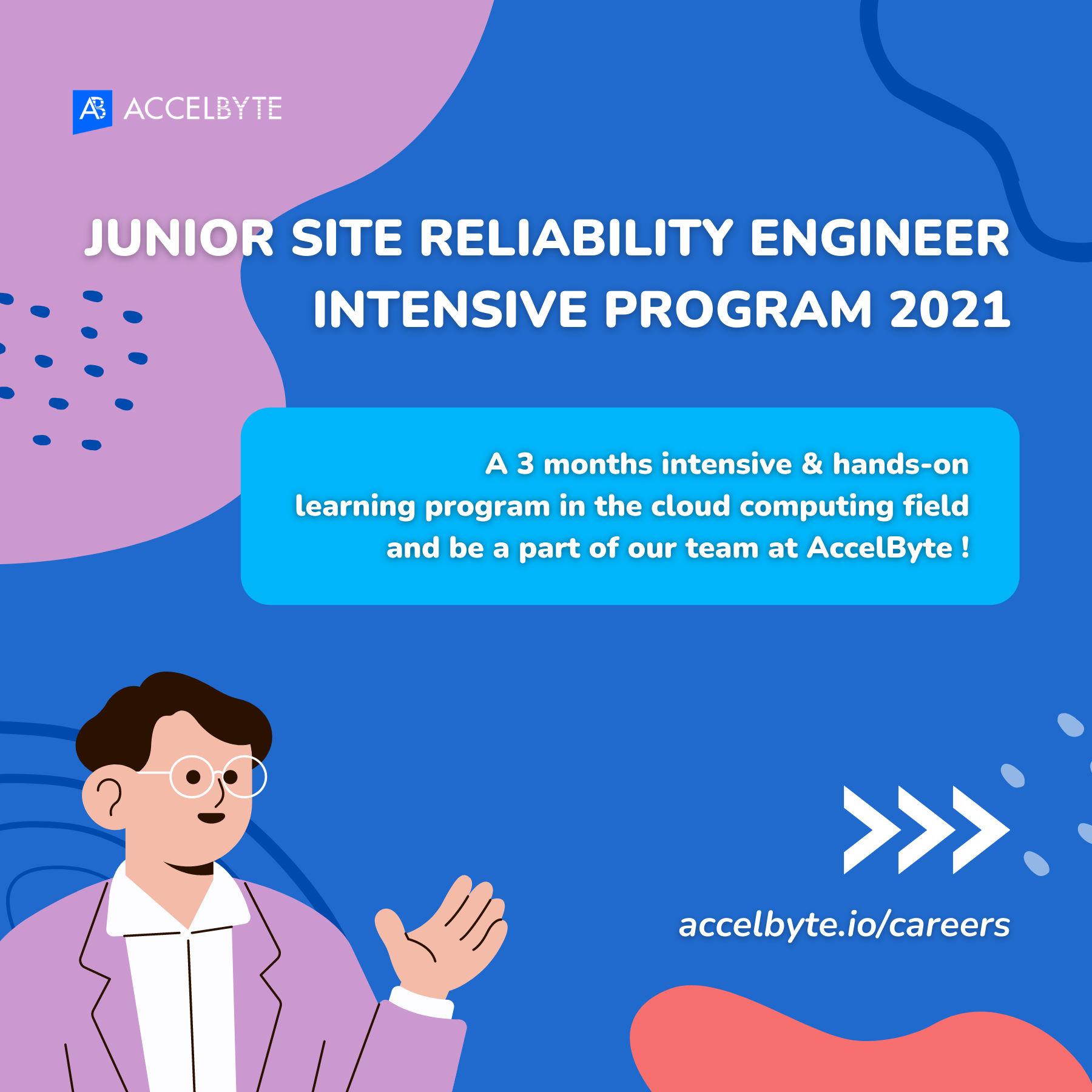 AB ACCELBYTE

JUNIOR SITE RELIABILITY ENGINEER INTENSIVE PROGRAM 2021

A 3 months intensive & hands-on learning program in the cloud computing field and be a part of our team at AccelByte !

accelbyte.io/careers